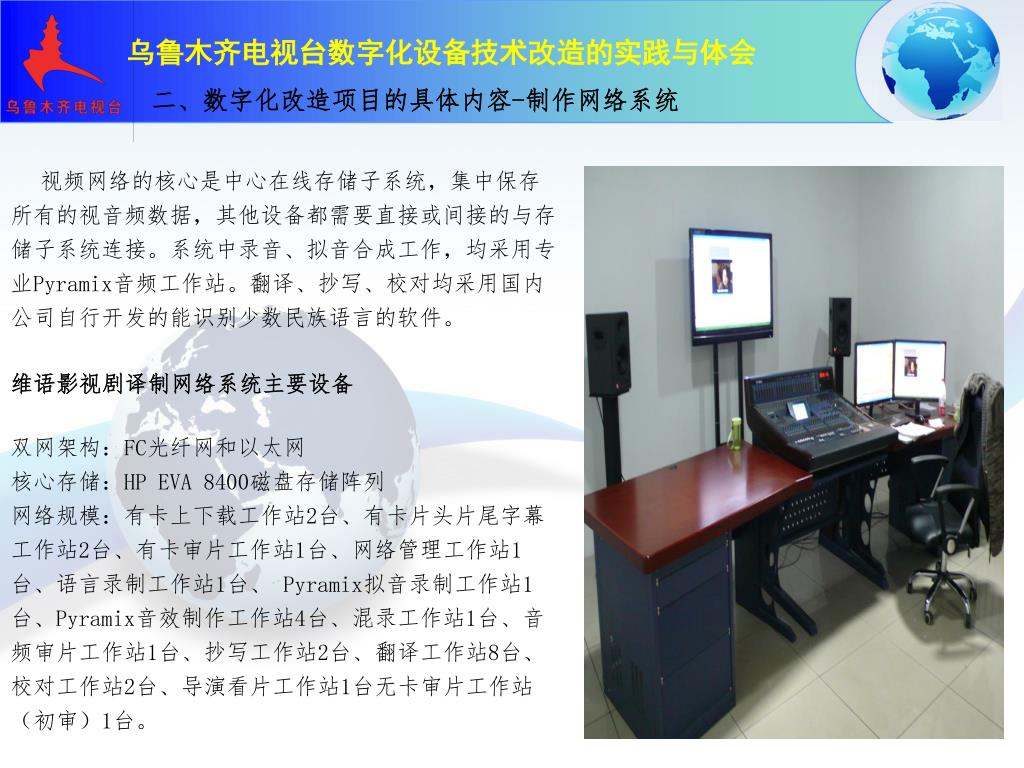 乌鲁木齐电视台

乌鲁木齐电视台数字化设备技术改造的实践与体会

二、数字化改造项目的具体内容-制作网络系统

视频网络的核心是中心在线存储子系统，集中保存所有的视音频数据，其他设备都需要直接或间接的与存储子系统连接。系统中录音、拟音合成工作，均采用专业Pyramix音频工作站。翻译、抄写、校对均采用国内公司自行开发的能识别少数民族语言的软件。

维语影视剧译制网络系统主要设备

双网架构：FC光纤网和以太网
核心存储：HP EVA 8400磁盘存储阵列
网络规模：有卡上下载工作站2台、有卡片头片尾字幕工作站2台、有卡审片工作站1台、网络管理工作站1台、语言录制工作站1台、 Pyramix拟音录制工作站1台、Pyramix音效制作工作站4台、混录工作站1台、音频审片工作站1台、抄写工作站2台、翻译工作站8台、校对工作站2台、导演看片工作站1台无卡审片工作站（初审）1台。